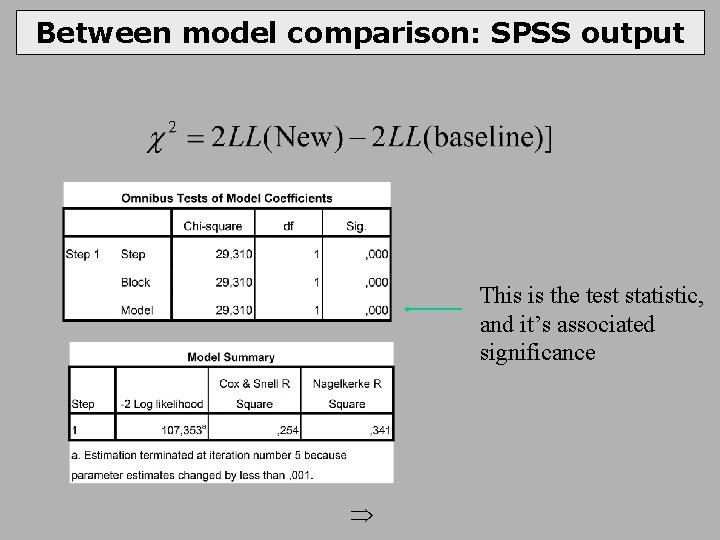 Between model comparison: SPSS output

$\chi^2 = 2LL(\text{New}) - 2LL(\text{baseline})]$

Omnibus Tests of Model Coefficients

| | | Chi-square | df | Sig. |
|---|---|---|---|---|
| Step 1 | Step | 29,310 | 1 | ,000 |
| | Block | 29,310 | 1 | ,000 |
| | Model | 29,310 | 1 | ,000 |

This is the test statistic, and it's associated significance

Model Summary

| Step | -2 Log likelihood | Cox & Snell R Square | Nagelkerke R Square |
|---|---|---|---|
| 1 | 107,353$^a$ | ,254 | ,341 |

a. Estimation terminated at iteration number 5 because parameter estimates changed by less than ,001.

$\Rightarrow$